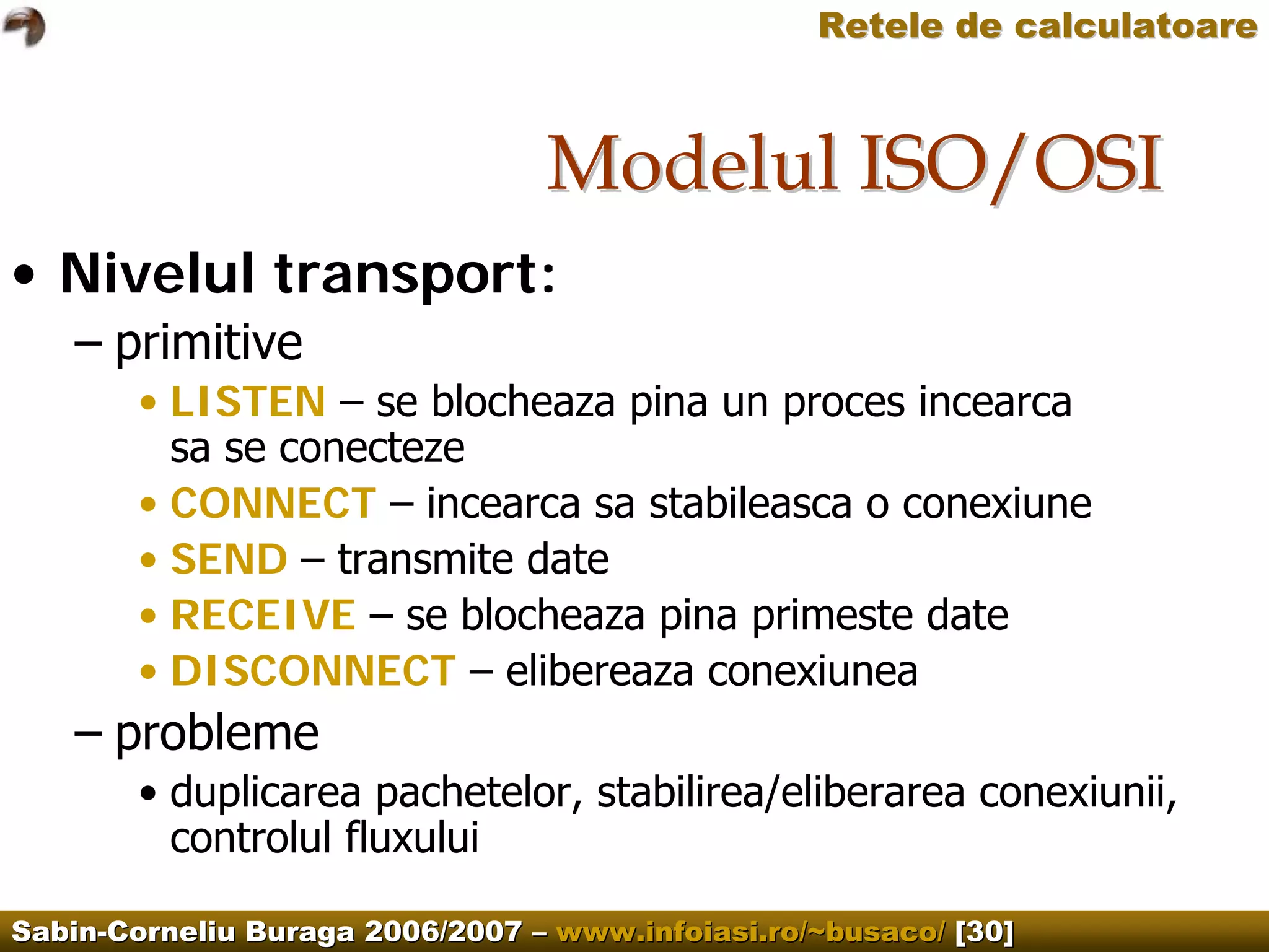 Retele de calculatoare

Modelul ISO/OSI

• Nivelul transport:
– primitive
• LISTEN – se blocheaza pina un proces incearca sa se conecteze
• CONNECT – incearca sa stabileasca o conexiune
• SEND – transmite date
• RECEIVE – se blocheaza pina primeste date
• DISCONNECT – elibereaza conexiunea
– probleme
• duplicarea pachetelor, stabilirea/eliberarea conexiunii, controlul fluxului

Sabin-Corneliu Buraga 2006/2007 – www.infoiasi.ro/~busaco/ [30]